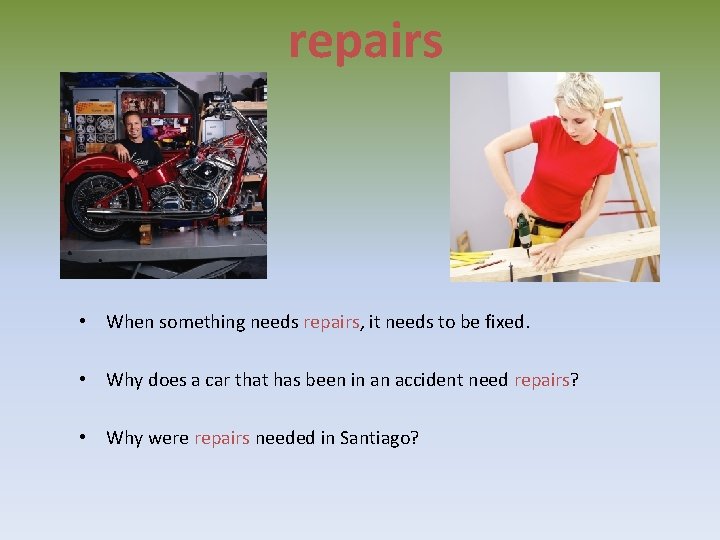 repairs

• When something needs repairs, it needs to be fixed.

• Why does a car that has been in an accident need repairs?

• Why were repairs needed in Santiago?